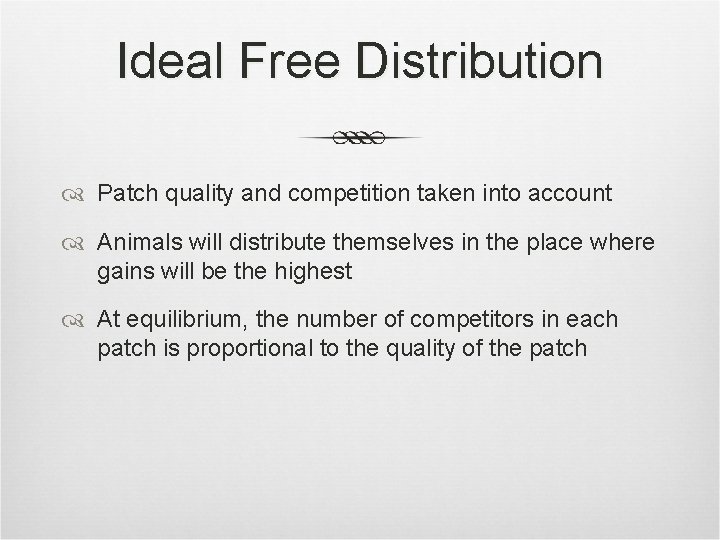 Ideal Free Distribution

Patch quality and competition taken into account

Animals will distribute themselves in the place where gains will be the highest

At equilibrium, the number of competitors in each patch is proportional to the quality of the patch